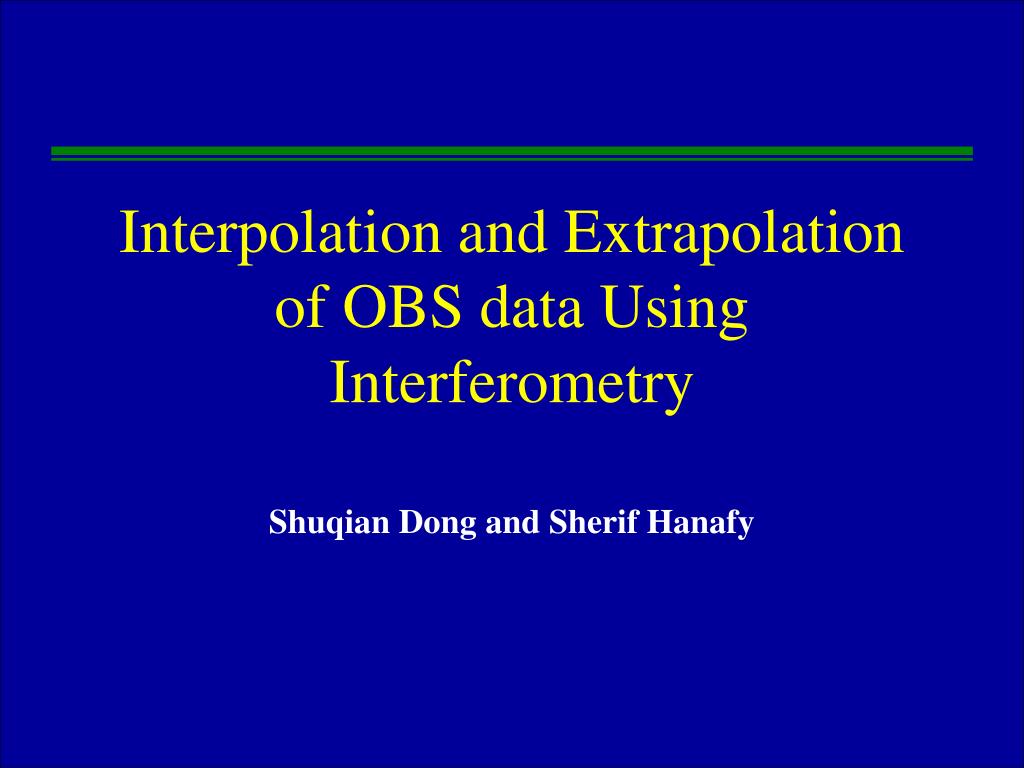 Interpolation and Extrapolation of OBS data Using Interferometry

Shuqian Dong and Sherif Hanafy